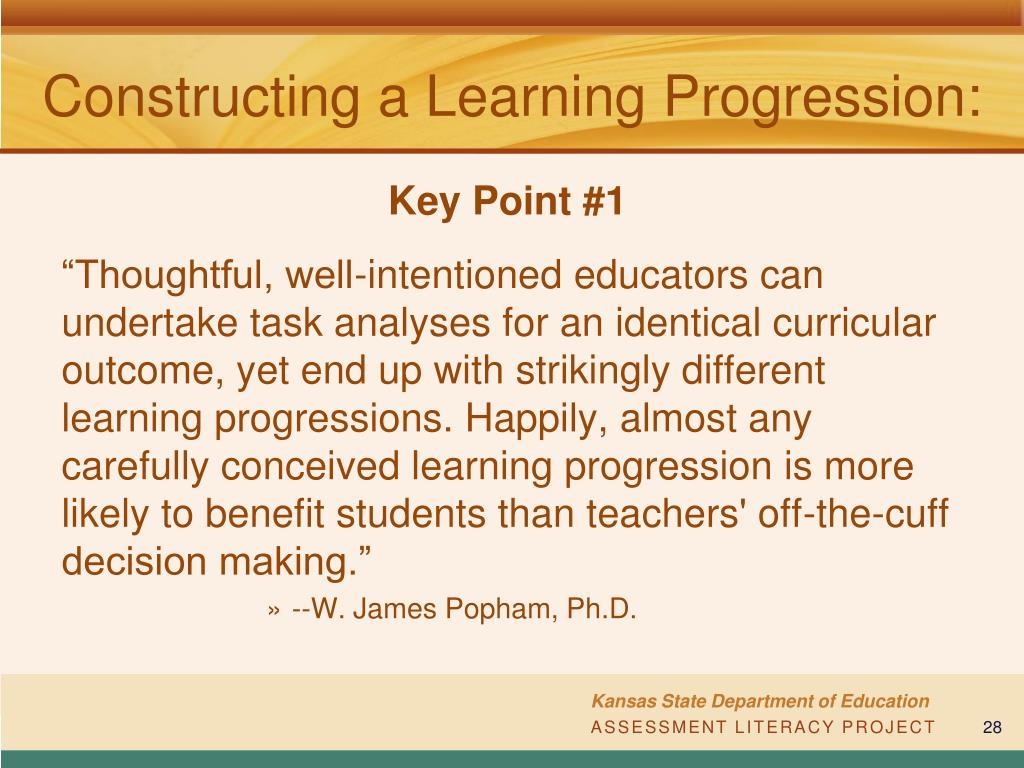 Constructing a Learning Progression:

Key Point #1

“Thoughtful, well-intentioned educators can undertake task analyses for an identical curricular outcome, yet end up with strikingly different learning progressions. Happily, almost any carefully conceived learning progression is more likely to benefit students than teachers' off-the-cuff decision making.”

» --W. James Popham, Ph.D.

Kansas State Department of Education
ASSESSMENT LITERACY PROJECT

28